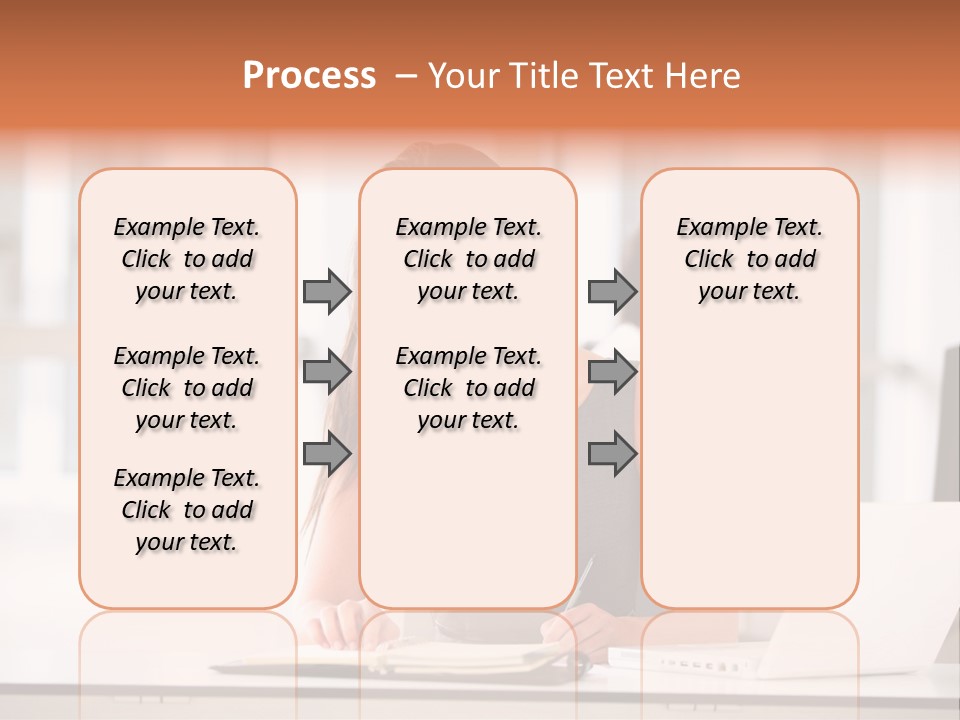 Process – Your Title Text Here

Example Text. Click to add your text.

Example Text. Click to add your text.

Example Text. Click to add your text.

Example Text. Click to add your text.

Example Text. Click to add your text.

Example Text. Click to add your text.